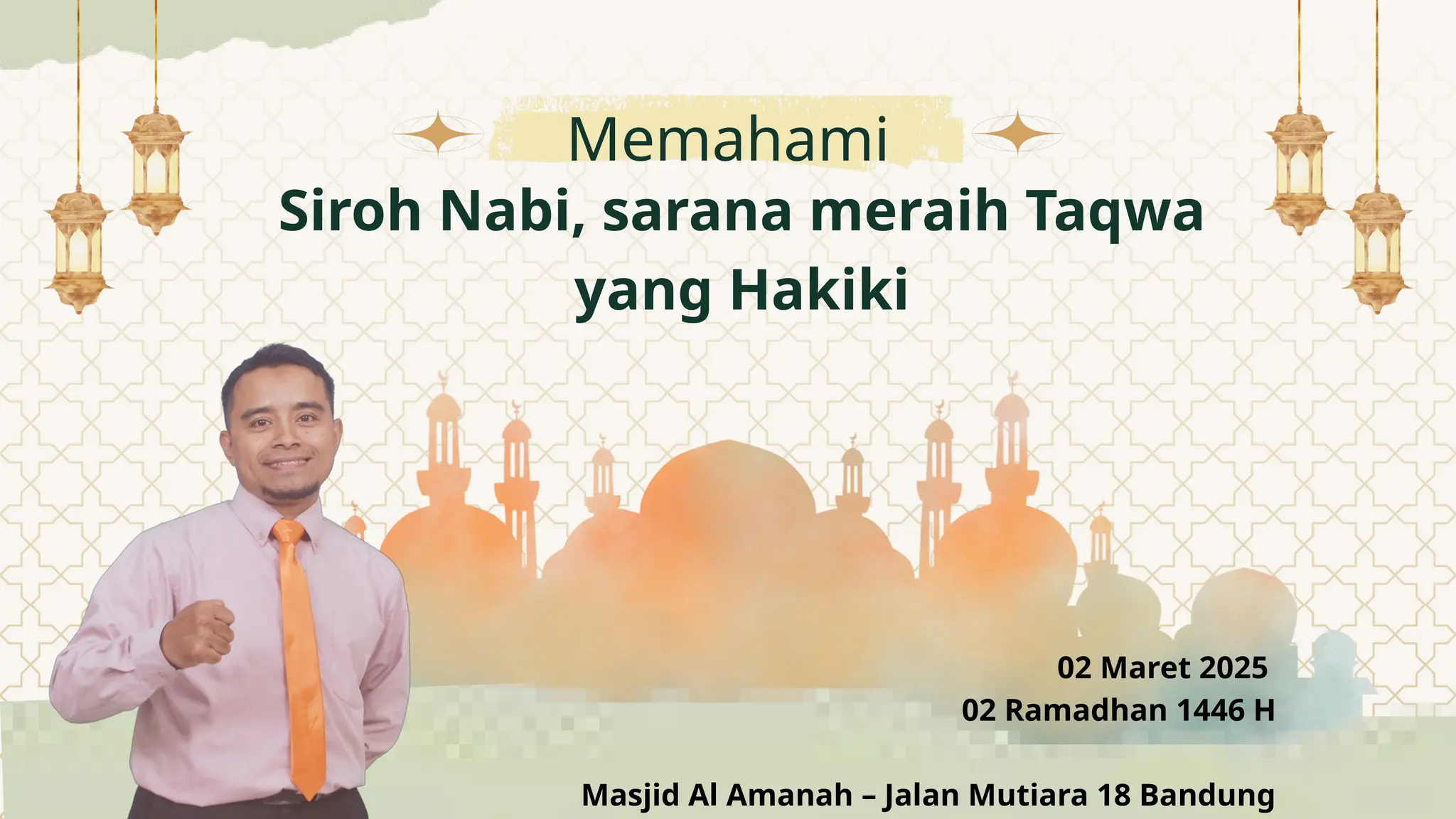 Memahami

Siroh Nabi, sarana meraih Taqwa yang Hakiki

02 Maret 2025
02 Ramadhan 1446 H

Masjid Al Amanah – Jalan Mutiara 18 Bandung